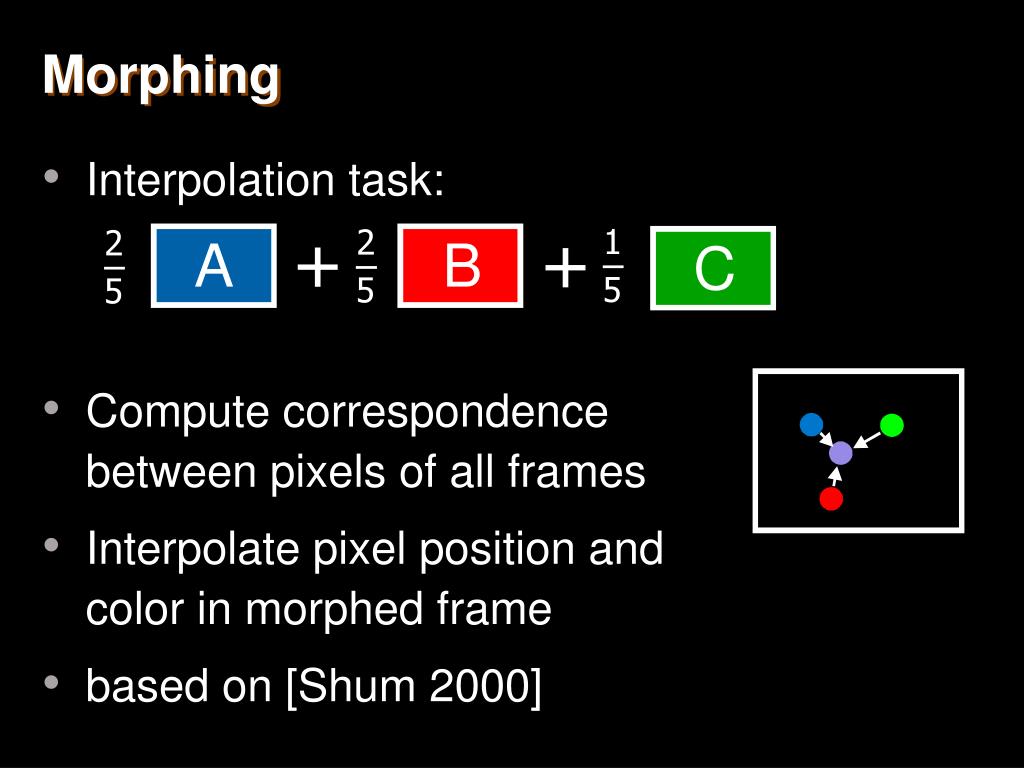 Morphing

• Interpolation task:

$\frac{2}{5}$ A $+ \frac{2}{5}$ B $+ \frac{1}{5}$ C

• Compute correspondence between pixels of all frames

• Interpolate pixel position and color in morphed frame

• based on [Shum 2000]